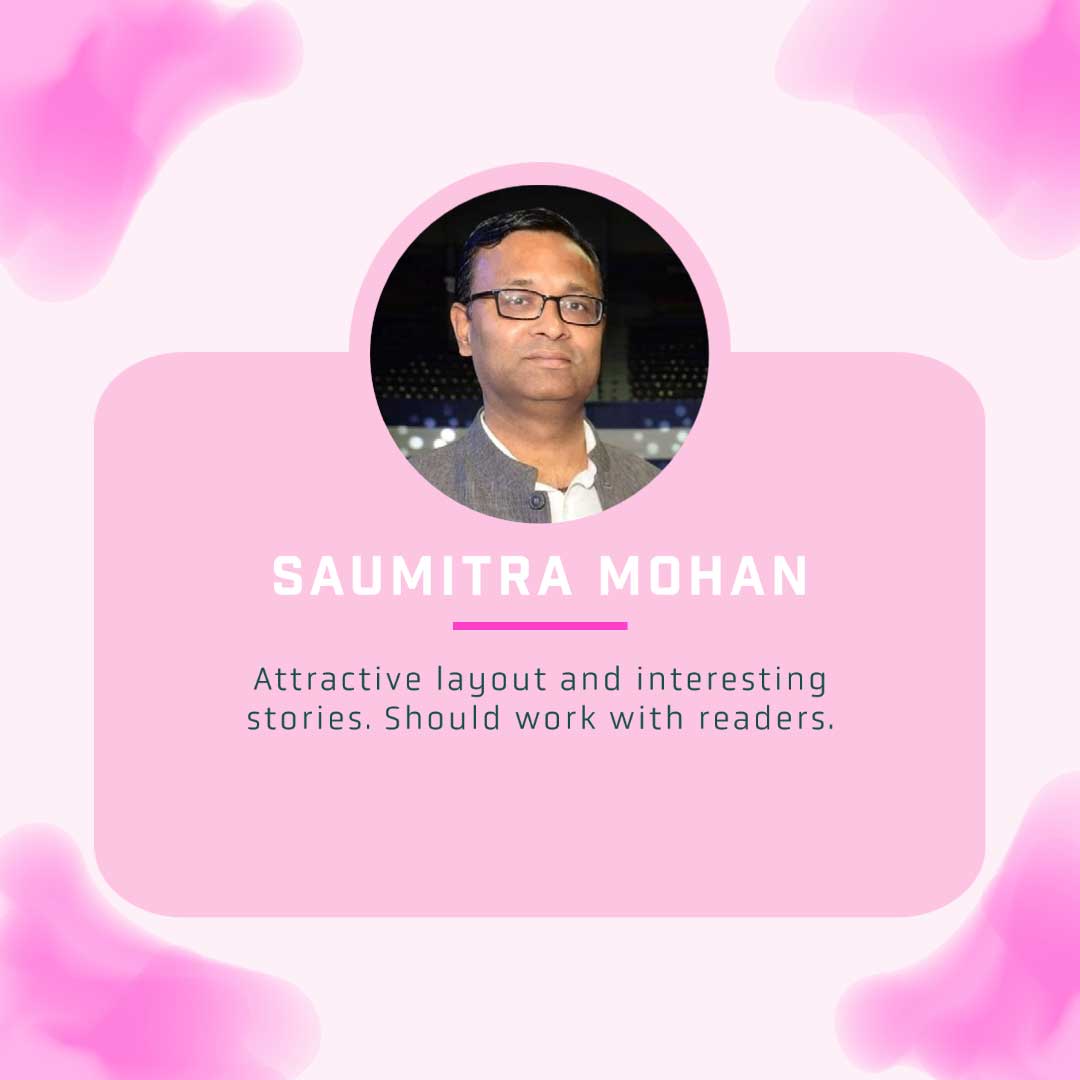 SAUMITRA MOHAN

Attractive layout and interesting stories. Should work with readers.